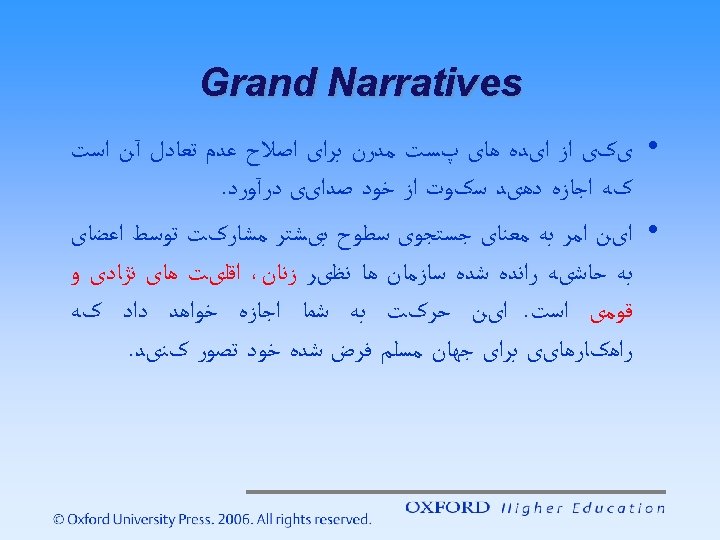 Grand Narratives

• یکی از ایده های پست مدرن برای اصلاح عدم تعادل آن است که اجازه دهید سکوت از خود صدایی درآورد.

• این امر به معنای جستجوی سطوح بیشتر مشارکت توسط اعضای به حاشیه رانده شده سازمان ها نظیر زنان، اقلیت های نژادی و قومی است. این حرکت به شما اجازه خواهد داد که راهکارهایی برای جهان مسلم فرض شده خود تصور کنید.

© Oxford University Press. 2006. All rights reserved.

OXFORD Higher Education